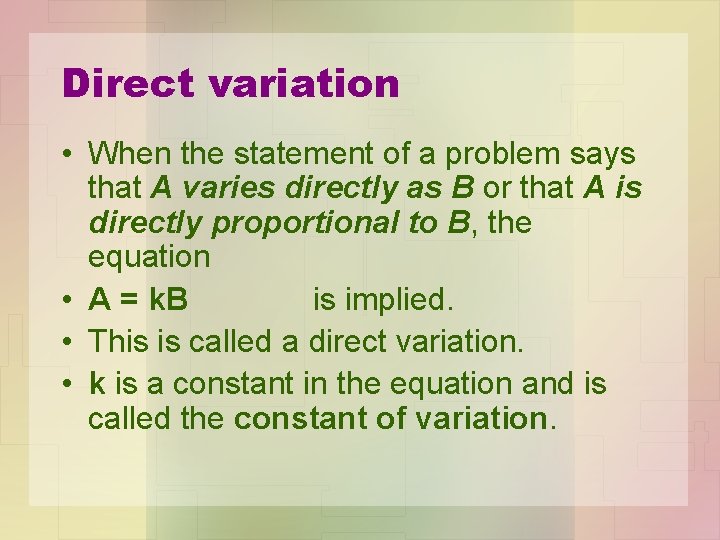 Direct variation

• When the statement of a problem says that A varies directly as B or that A is directly proportional to B, the equation
• $A = kB$ is implied.
• This is called a direct variation.
• k is a constant in the equation and is called the constant of variation.